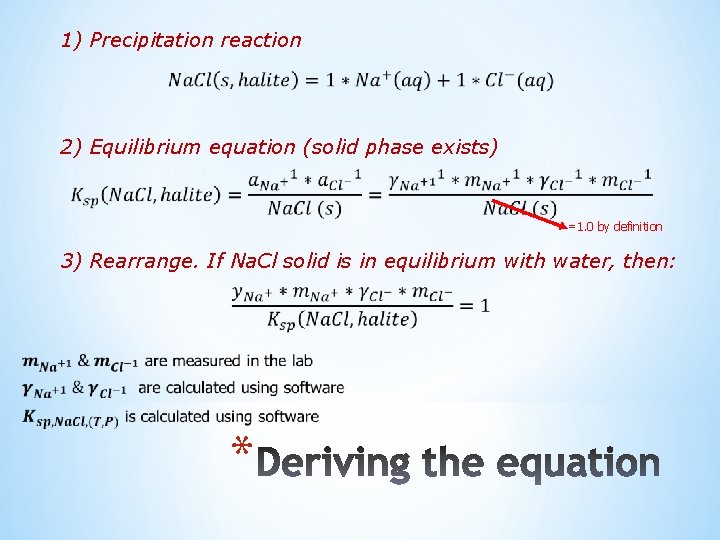 1) Precipitation reaction

$NaCl(s, halite) = 1 * Na^{+}(aq) + 1 * Cl^{-}(aq)$

2) Equilibrium equation (solid phase exists)

$K_{sp}(NaCl, halite) = \frac{a_{Na^{+}}{}^{1} * a_{Cl^{-}}{}^{1}}{NaCl\ (s)} = \frac{\gamma_{Na^{+1}}{}^{1} * m_{Na^{+}}{}^{1} * \gamma_{Cl^{-}}{}^{1} * m_{Cl^{-}}{}^{1}}{NaCl\ (s)}$

=1.0 by definition

3) Rearrange. If NaCl solid is in equilibrium with water, then:

$\frac{\gamma_{Na^{+}} * m_{Na^{+}} * \gamma_{Cl^{-}} * m_{Cl^{-}}}{K_{sp}(NaCl, halite)} = 1$

$m_{Na^{+1}}$ & $m_{Cl^{-1}}$ are measured in the lab
$\gamma_{Na^{+1}}$ & $\gamma_{Cl^{-1}}$ are calculated using software
$K_{sp,NaCl,(T,P)}$ is calculated using software

*Deriving the equation